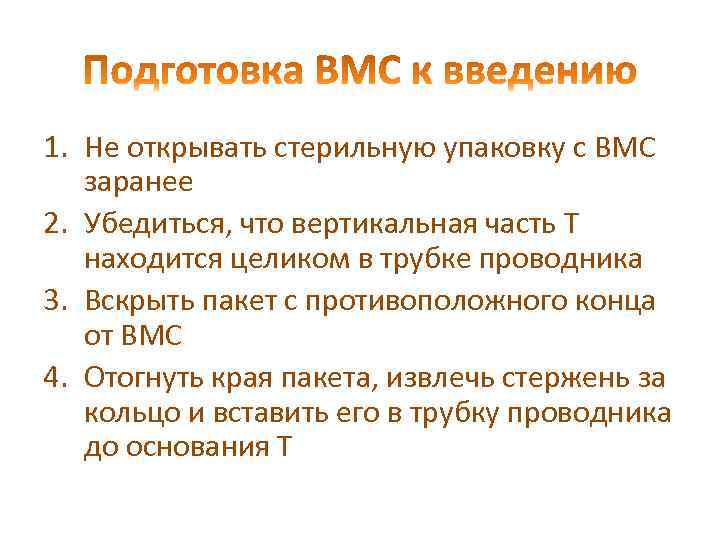 Подготовка ВМС к введению

1. Не открывать стерильную упаковку с ВМС заранее
2. Убедиться, что вертикальная часть Т находится целиком в трубке проводника
3. Вскрыть пакет с противоположного конца от ВМС
4. Отогнуть края пакета, извлечь стержень за кольцо и вставить его в трубку проводника до основания Т